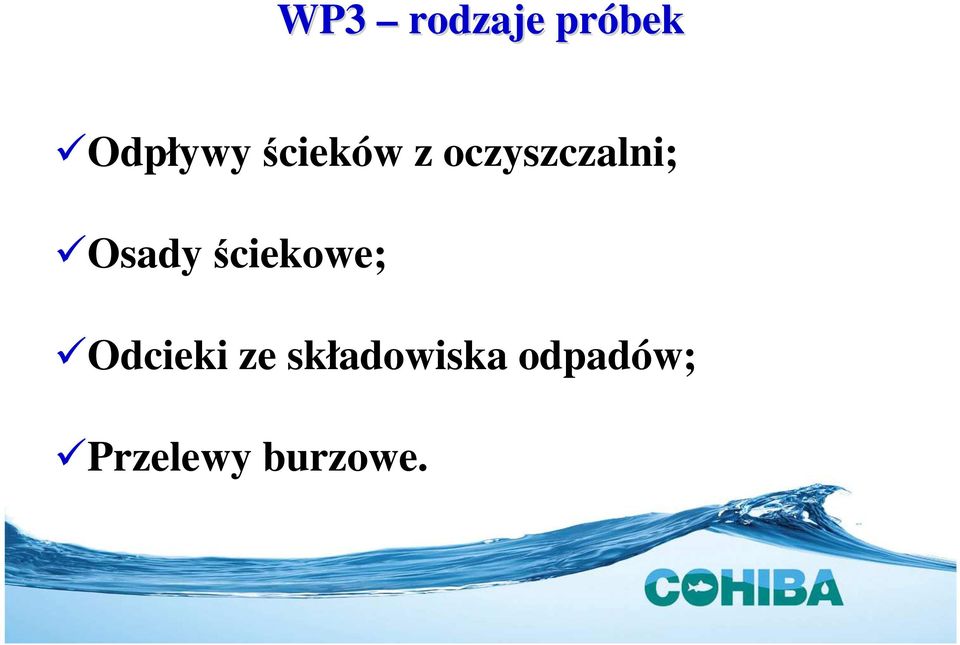 WP3 – rodzaje próbek

✓Odpływy ścieków z oczyszczalni;

✓Osady ściekowe;

✓Odcieki ze składowiska odpadów;

✓Przelewy burzowe.

COHIBA